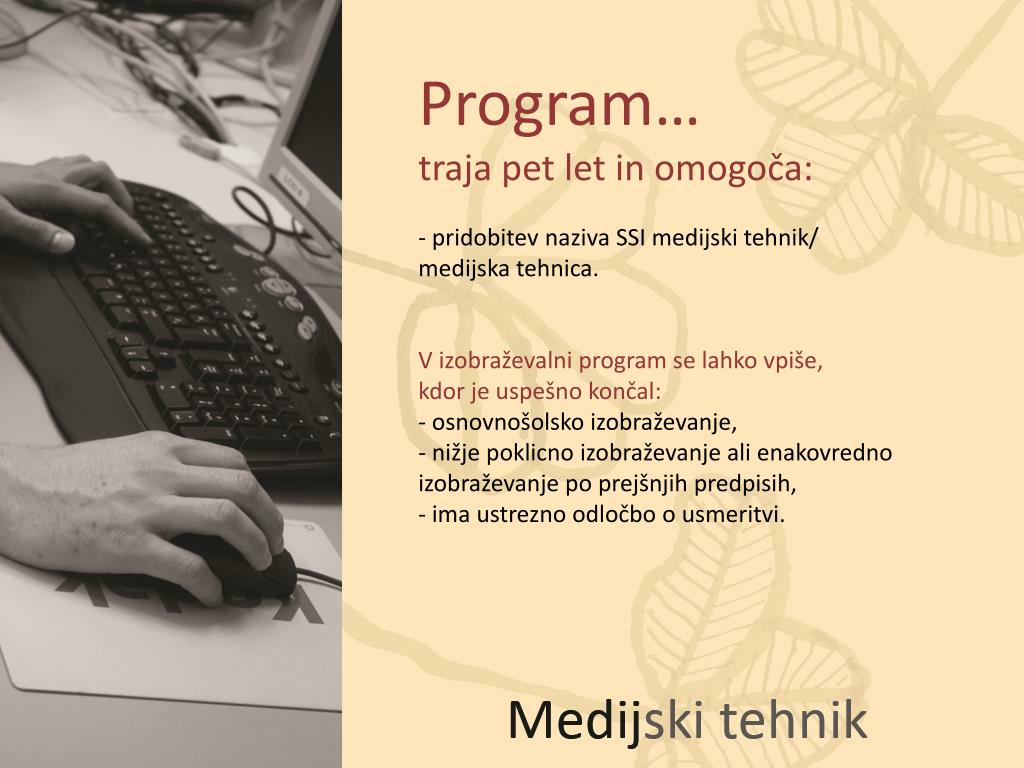 Program…
traja pet let in omogoča:

- pridobitev naziva SSI medijski tehnik/ medijska tehnica.

V izobraževalni program se lahko vpiše, kdor je uspešno končal:
- osnovnošolsko izobraževanje,
- nižje poklicno izobraževanje ali enakovredno izobraževanje po prejšnjih predpisih,
- ima ustrezno odločbo o usmeritvi.

Medijski tehnik